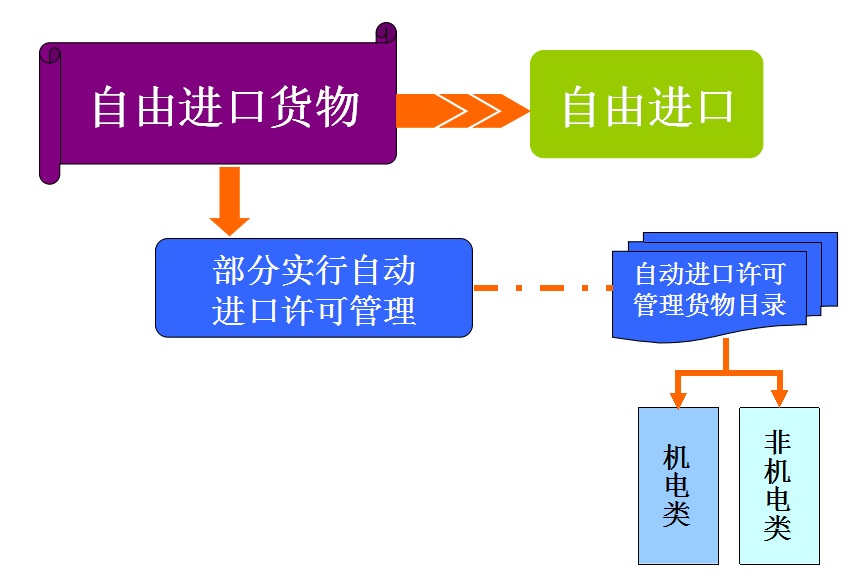 自由进口货物

自由进口

部分实行自动进口许可管理

自动进口许可管理货物目录

机电类

非机电类